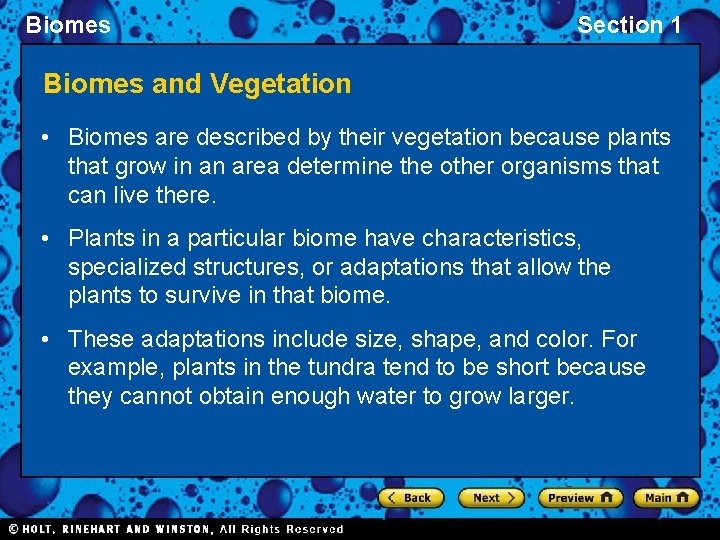 Biomes

Section 1

Biomes and Vegetation

• Biomes are described by their vegetation because plants that grow in an area determine the other organisms that can live there.

• Plants in a particular biome have characteristics, specialized structures, or adaptations that allow the plants to survive in that biome.

• These adaptations include size, shape, and color. For example, plants in the tundra tend to be short because they cannot obtain enough water to grow larger.

Back

Next

Preview

Main

© HOLT, RINEHART AND WINSTON, All Rights Reserved